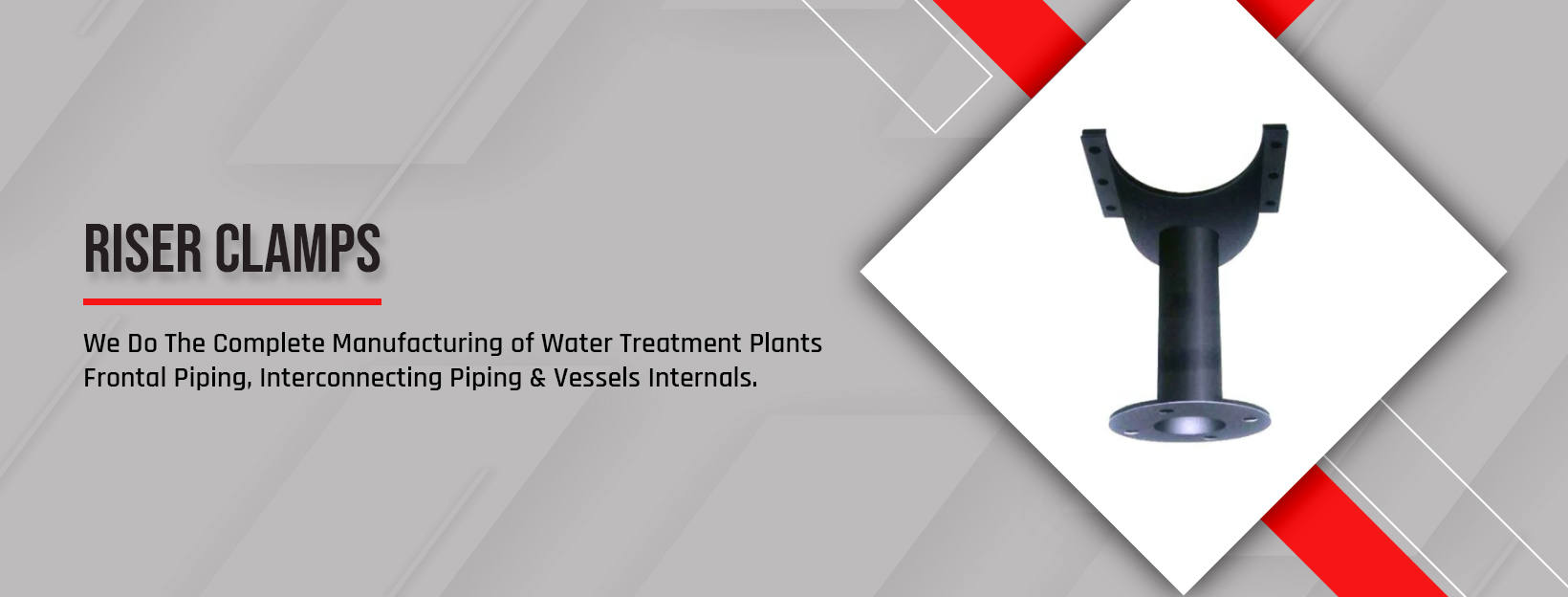 RISER CLAMPS

We Do The Complete Manufacturing of Water Treatment Plants Frontal Piping, Interconnecting Piping & Vessels Internals.